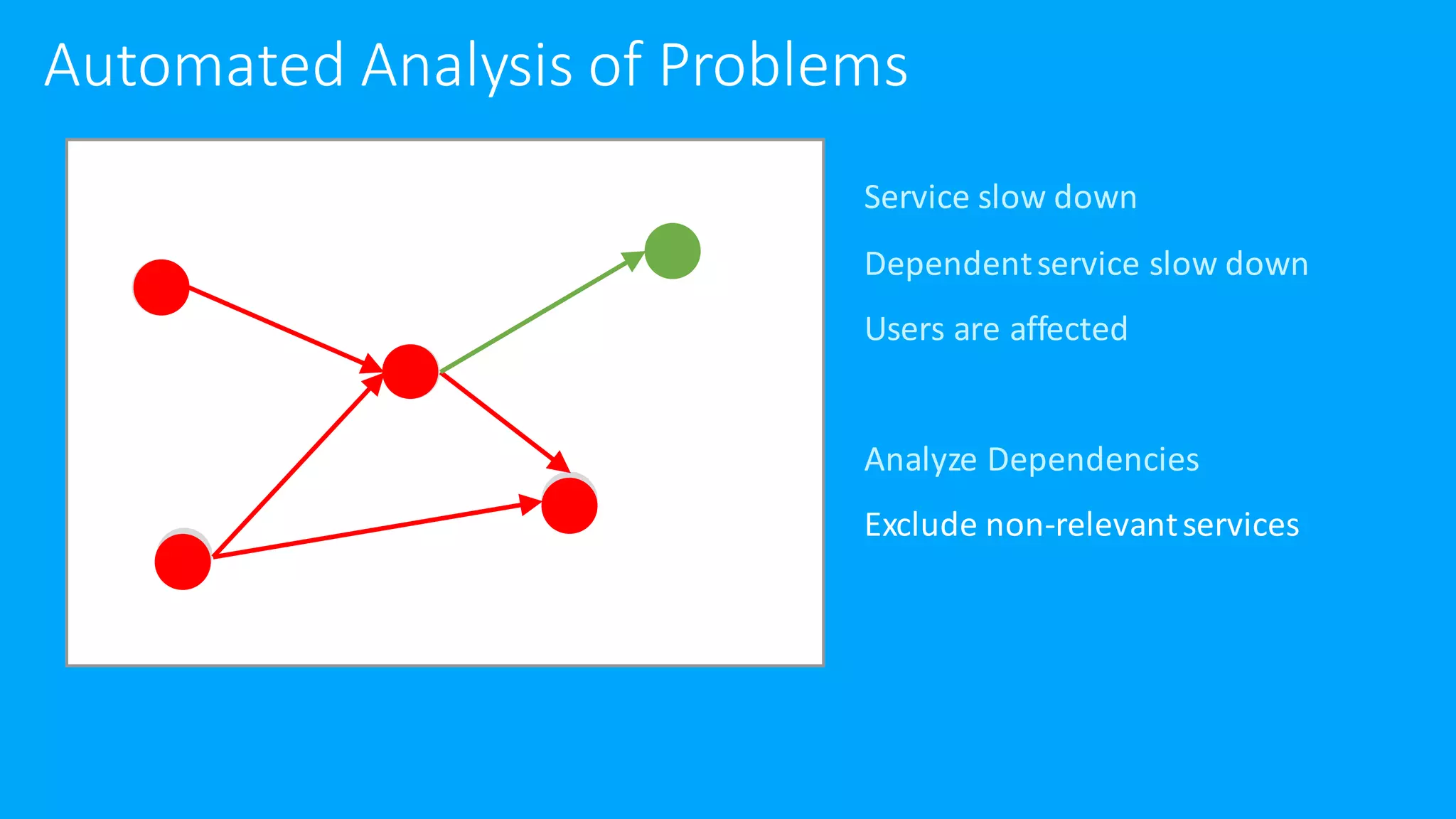 Automated Analysis of Problems

Service slow down

Dependent service slow down

Users are affected

Analyze Dependencies

Exclude non-relevant services